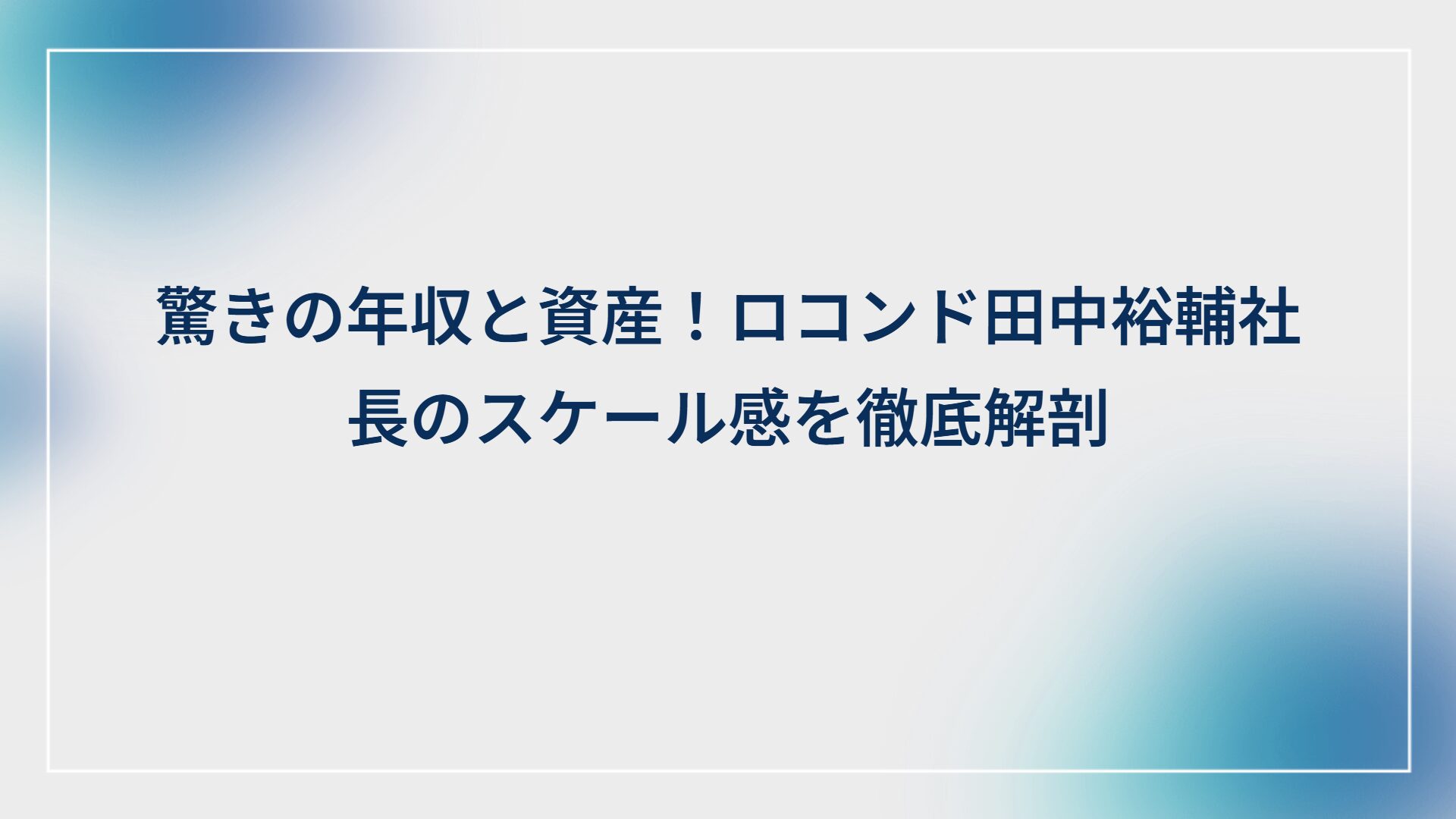 驚きの年収と資産！ロコンド田中裕輔社長のスケール感を徹底解剖